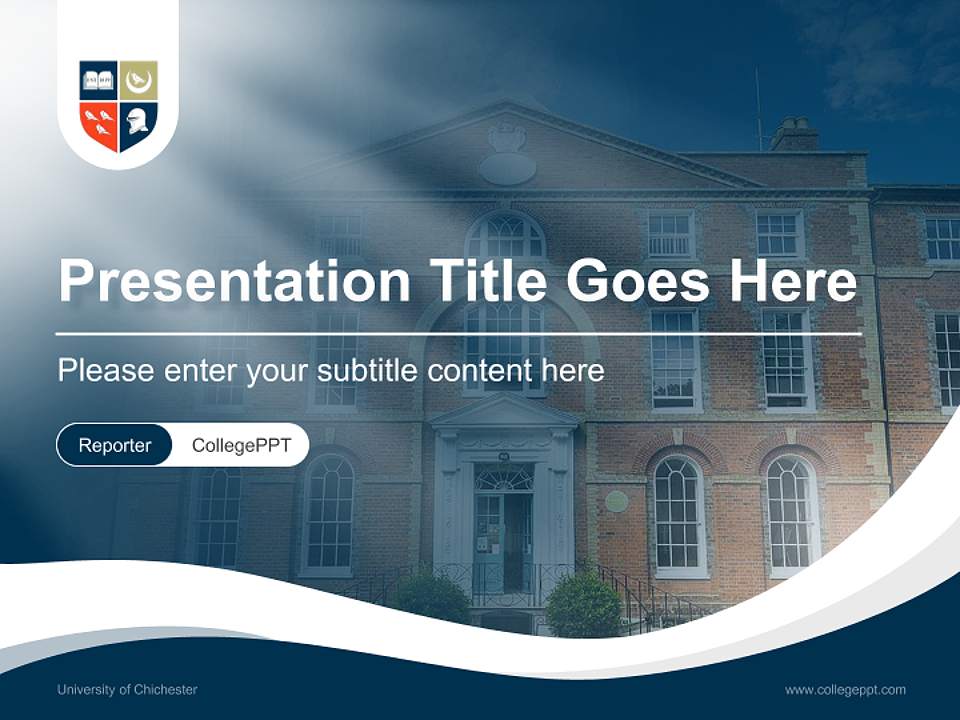 Presentation Title Goes Here

Please enter your subtitle content here

Reporter CollegePPT

University of Chichester

www.collegeppt.com